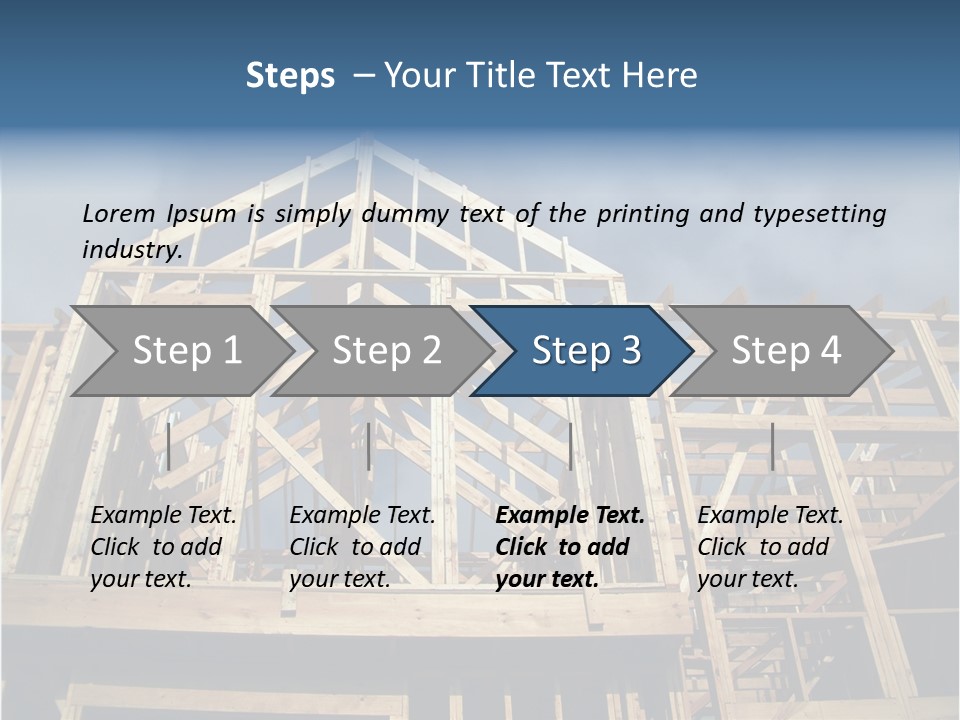 Steps – Your Title Text Here

Lorem Ipsum is simply dummy text of the printing and typesetting industry.

Step 1

Step 2

Step 3

Step 4

Example Text. Click to add your text.

Example Text. Click to add your text.

Example Text. Click to add your text.

Example Text. Click to add your text.